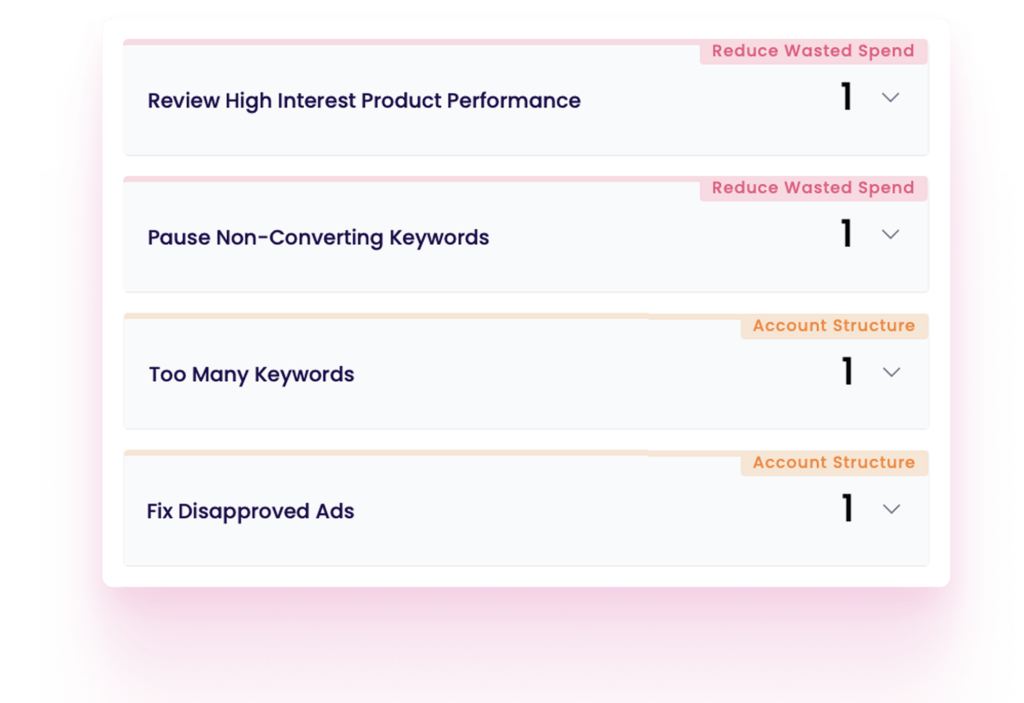 Reduce Wasted Spend

Review High Interest Product Performance 1

Reduce Wasted Spend

Pause Non-Converting Keywords 1

Account Structure

Too Many Keywords 1

Account Structure

Fix Disapproved Ads 1